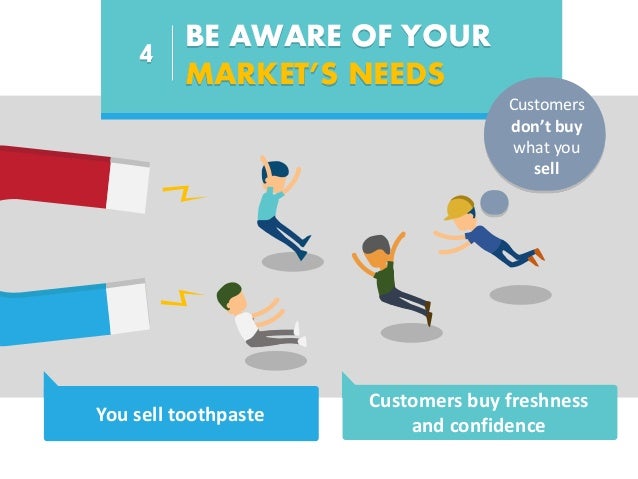 4

BE AWARE OF YOUR
MARKET'S NEEDS

Customers don't buy what you sell

You sell toothpaste

Customers buy freshness and confidence